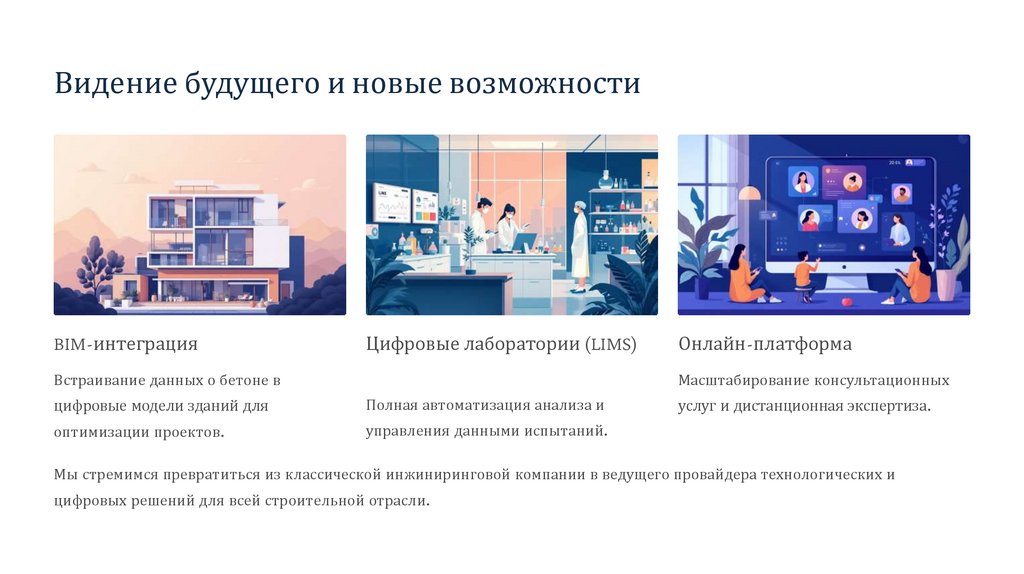 Видение будущего и новые возможности

BIM-интеграция

Встраивание данных о бетоне в цифровые модели зданий для оптимизации проектов.

Цифровые лаборатории (LIMS)

Полная автоматизация анализа и управления данными испытаний.

Онлайн-платформа

Масштабирование консультационных услуг и дистанционная экспертиза.

Мы стремимся превратиться из классической инжиниринговой компании в ведущего провайдера технологических и цифровых решений для всей строительной отрасли.